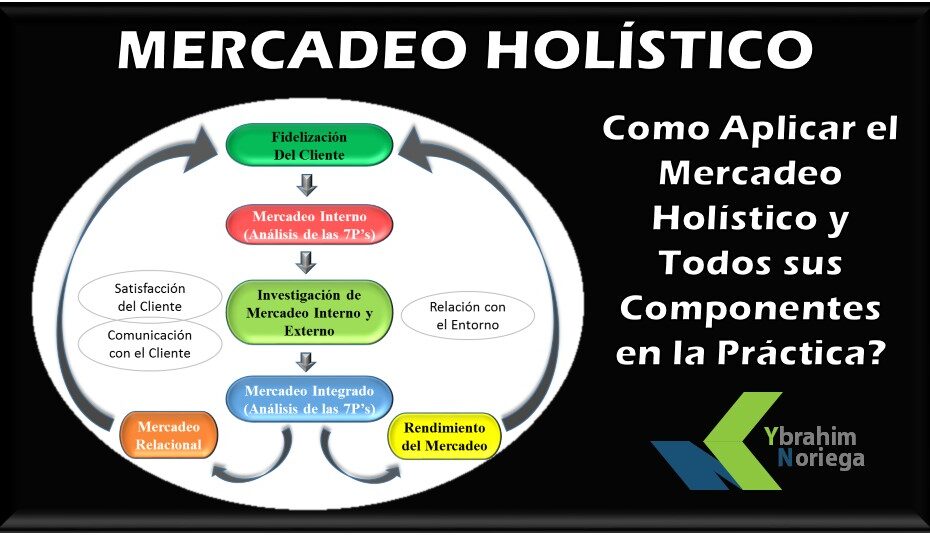 MERCADEO HOLÍSTICO

Fidelización Del Cliente

Mercadeo Interno (Análisis de las 7P's)

Satisfacción del Cliente

Comunicación con el Cliente

Investigación de Mercadeo Interno y Externo

Relación con el Entorno

Mercadeo Integrado (Análisis de las 7P's)

Mercadeo Relacional

Rendimiento del Mercadeo

Como Aplicar el Mercadeo Holístico y Todos sus Componentes en la Práctica?

Ybrahim Noriega